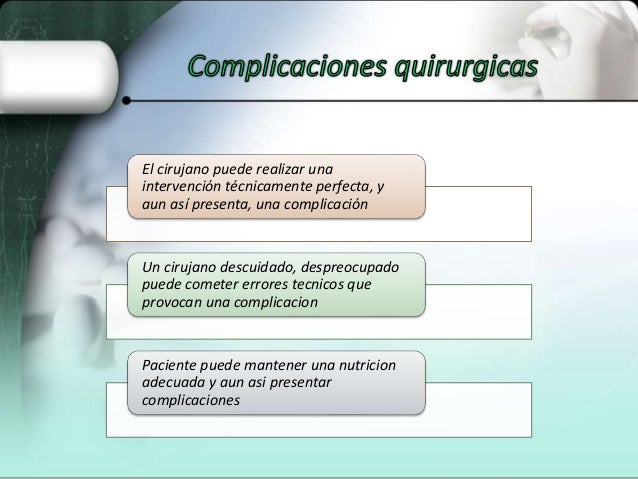 Complicaciones quirurgicas

El cirujano puede realizar una intervención técnicamente perfecta, y aun así presenta, una complicación

Un cirujano descuidado, despreocupado puede cometer errores tecnicos que provocan una complicacion

Paciente puede mantener una nutricion adecuada y aun asi presentar complicaciones